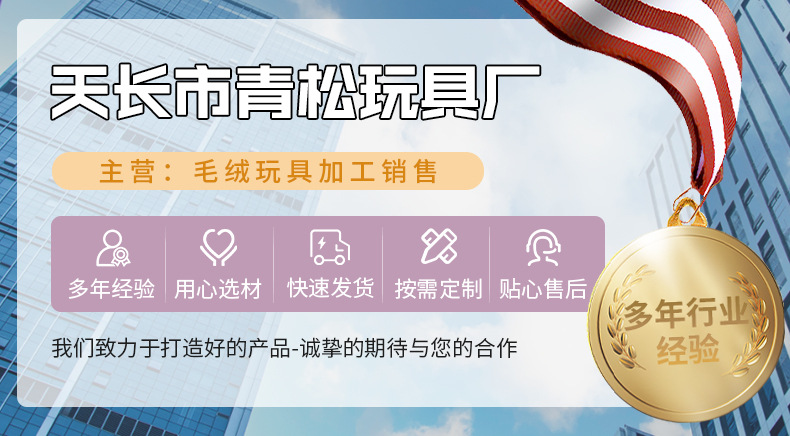 天长市青松玩具厂

主营：毛绒玩具加工销售

多年经验 用心选材 快速发货 按需定制 贴心售后

我们致力于打造好的产品-诚挚的期待与您的合作

多年行业经验